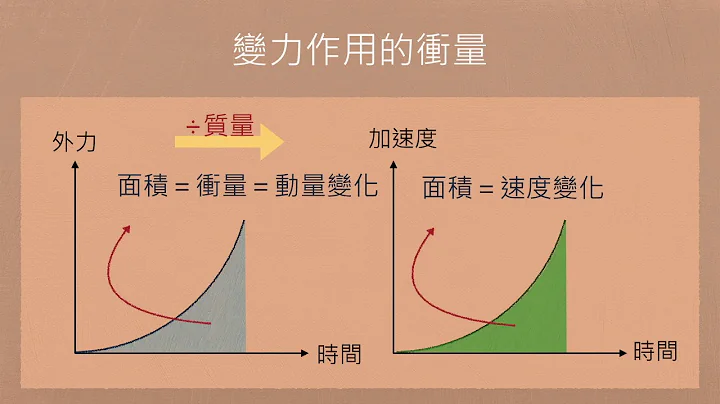 變力作用的衝量

÷質量

外力

面積 = 衝量 = 動量變化

時間

加速度

面積 = 速度變化

時間